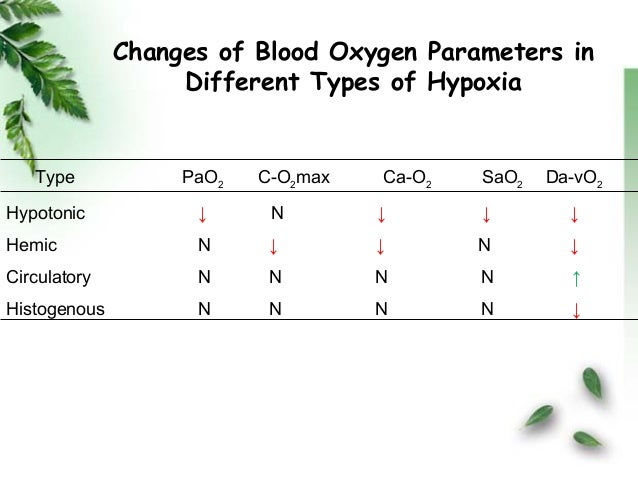 Changes of Blood Oxygen Parameters in Different Types of Hypoxia

| Type | $PaO_2$ | $C\text{-}O_2max$ | $Ca\text{-}O_2$ | $SaO_2$ | $Da\text{-}vO_2$ |
|---|---|---|---|---|---|
| Hypotonic | ↓ | N | ↓ | ↓ | ↓ |
| Hemic | N | ↓ | ↓ | N | ↓ |
| Circulatory | N | N | N | N | ↑ |
| Histogenous | N | N | N | N | ↓ |